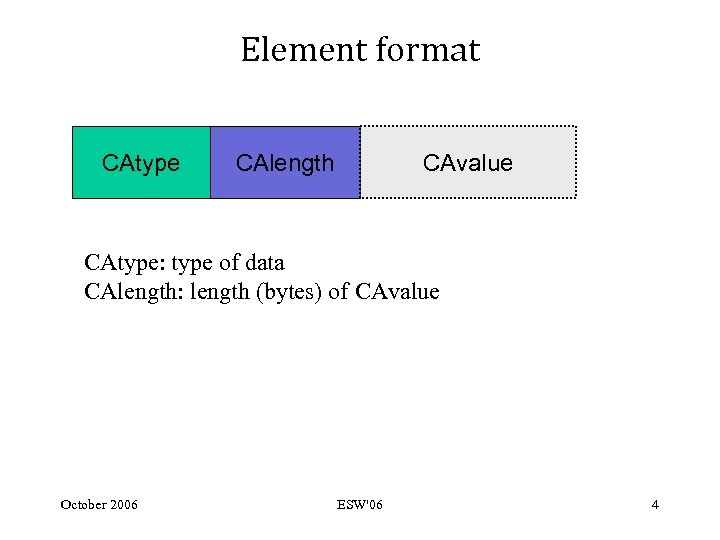 Element format

CAtype CAlength CAvalue

CAtype: type of data
CAlength: length (bytes) of CAvalue

October 2006 ESW'06 4